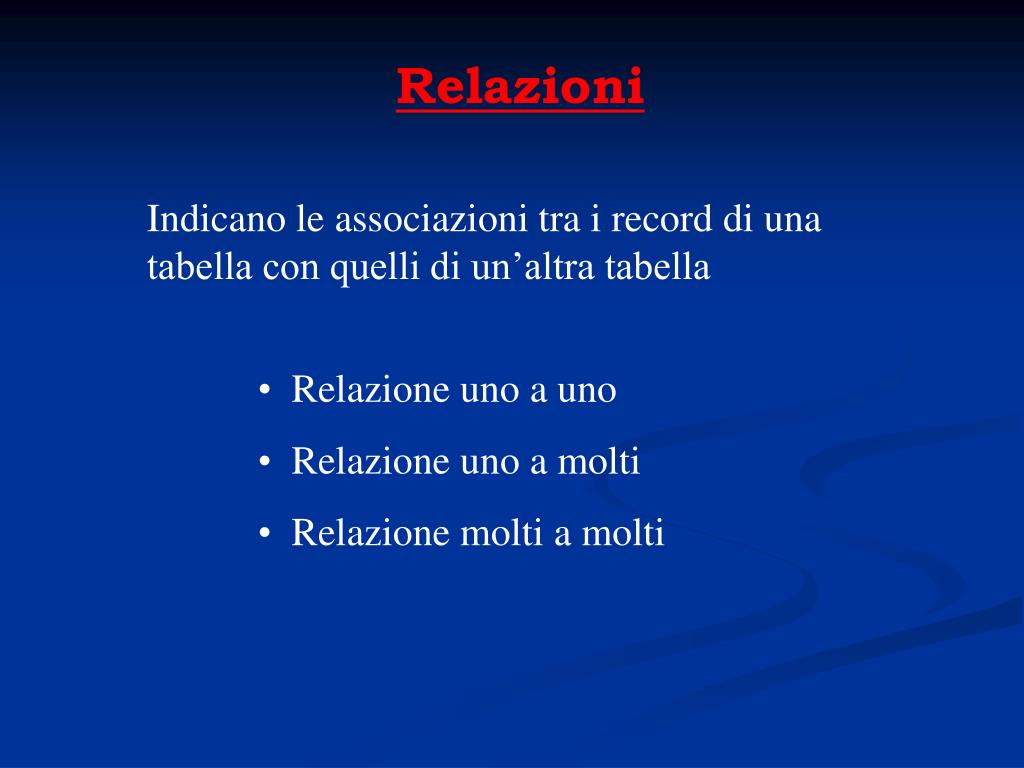 Relazioni

Indicano le associazioni tra i record di una tabella con quelli di un’altra tabella

• Relazione uno a uno
• Relazione uno a molti
• Relazione molti a molti